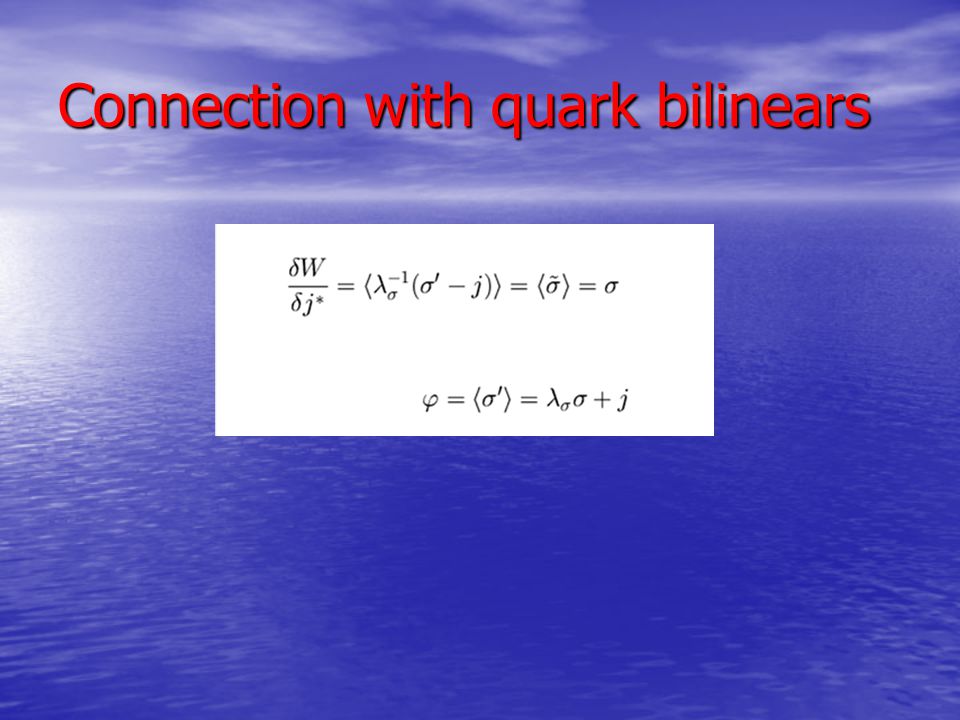 Connection with quark bilinears

$\frac{\delta W}{\delta j^*} = \langle \lambda_\sigma^{-1}(\sigma' - j) \rangle = \langle \tilde{\sigma} \rangle = \sigma$

$\varphi = \langle \sigma' \rangle = \lambda_\sigma \sigma + j$